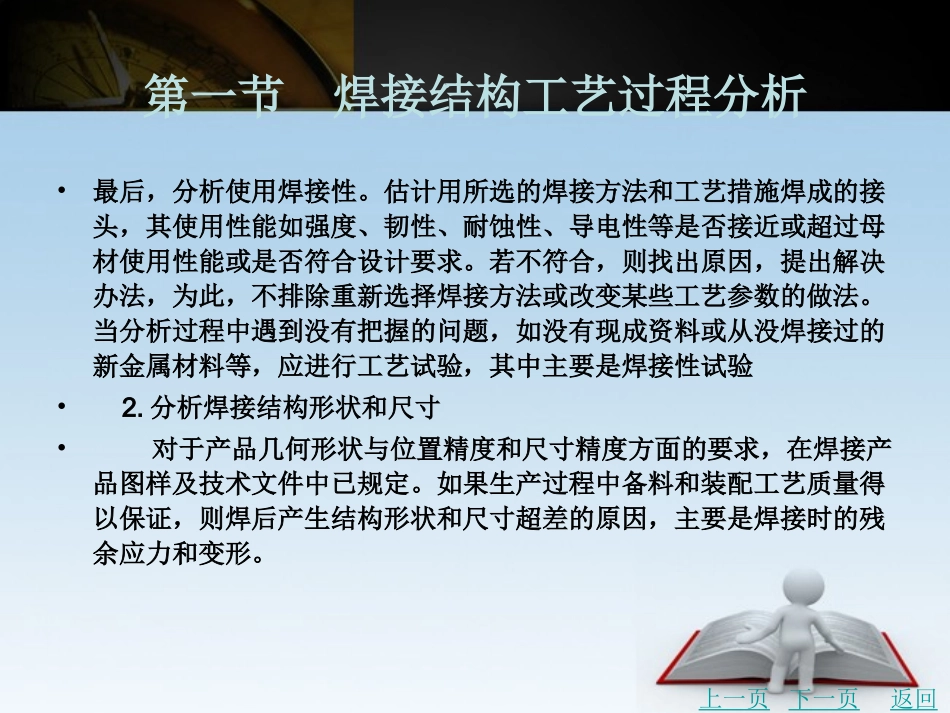 第一节　焊接结构工艺过程分析

• 最后，分析使用焊接性。估计用所选的焊接方法和工艺措施焊成的接头，其使用性能如强度、韧性、耐蚀性、导电性等是否接近或超过母材使用性能或是否符合设计要求。若不符合，则找出原因，提出解决办法，为此，不排除重新选择焊接方法或改变某些工艺参数的做法。当分析过程中遇到没有把握的问题，如没有现成资料或从没焊接过的新金属材料等，应进行工艺试验，其中主要是焊接性试验

• 2. 分析焊接结构形状和尺寸

• 对于产品几何形状与位置精度和尺寸精度方面的要求，在焊接产品图样及技术文件中已规定。如果生产过程中备料和装配工艺质量得以保证，则焊后产生结构形状和尺寸超差的原因，主要是焊接时的残余应力和变形。

上一页　下一页　返回